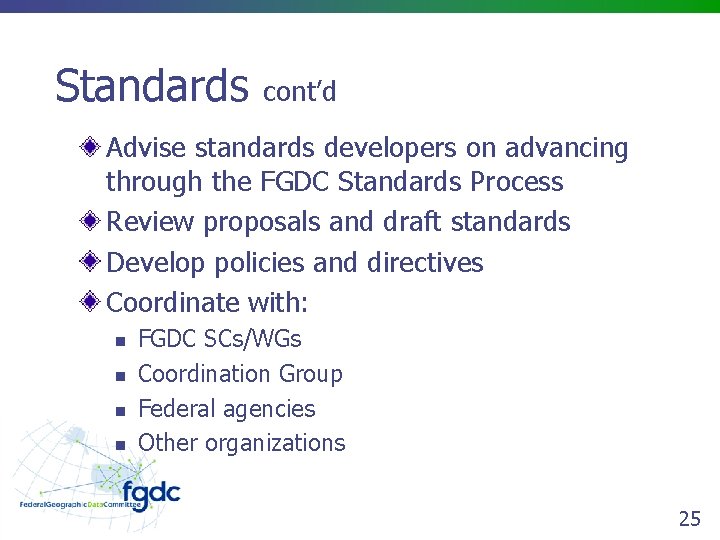 Standards cont'd

Advise standards developers on advancing through the FGDC Standards Process

Review proposals and draft standards

Develop policies and directives

Coordinate with:

FGDC SCs/WGs

Coordination Group

Federal agencies

Other organizations

fgdc

FederalGeographicDataCommittee

25